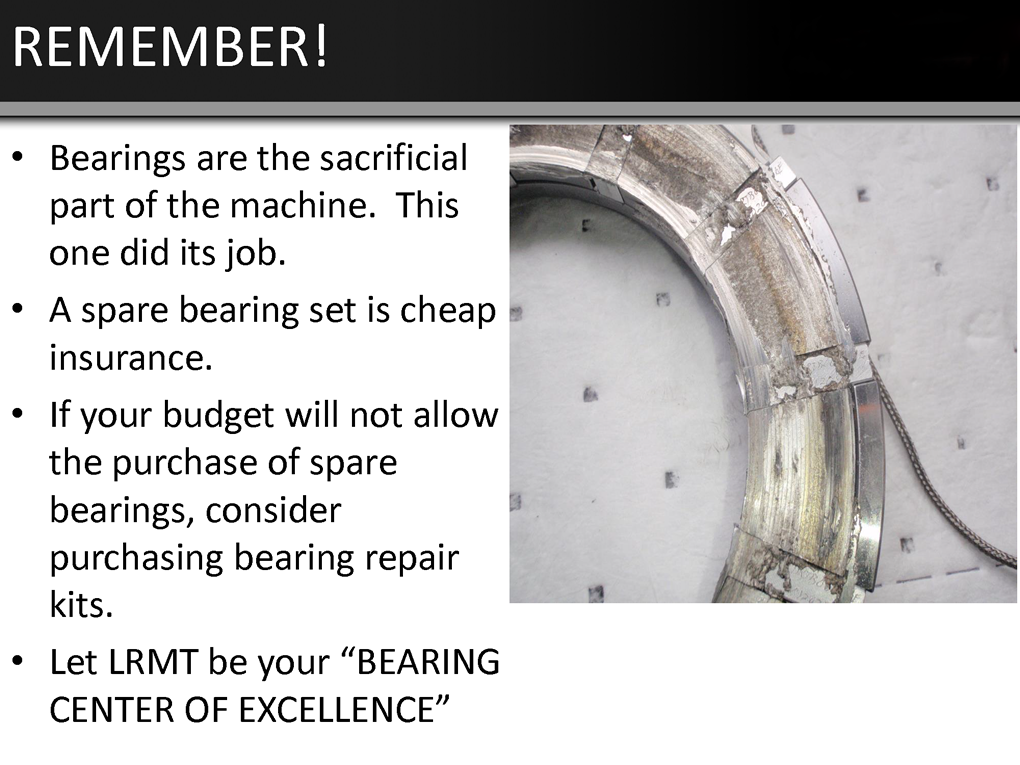 REMEMBER!

• Bearings are the sacrificial part of the machine. This one did its job.

• A spare bearing set is cheap insurance.

• If your budget will not allow the purchase of spare bearings, consider purchasing bearing repair kits.

• Let LRMT be your “BEARING CENTER OF EXCELLENCE”